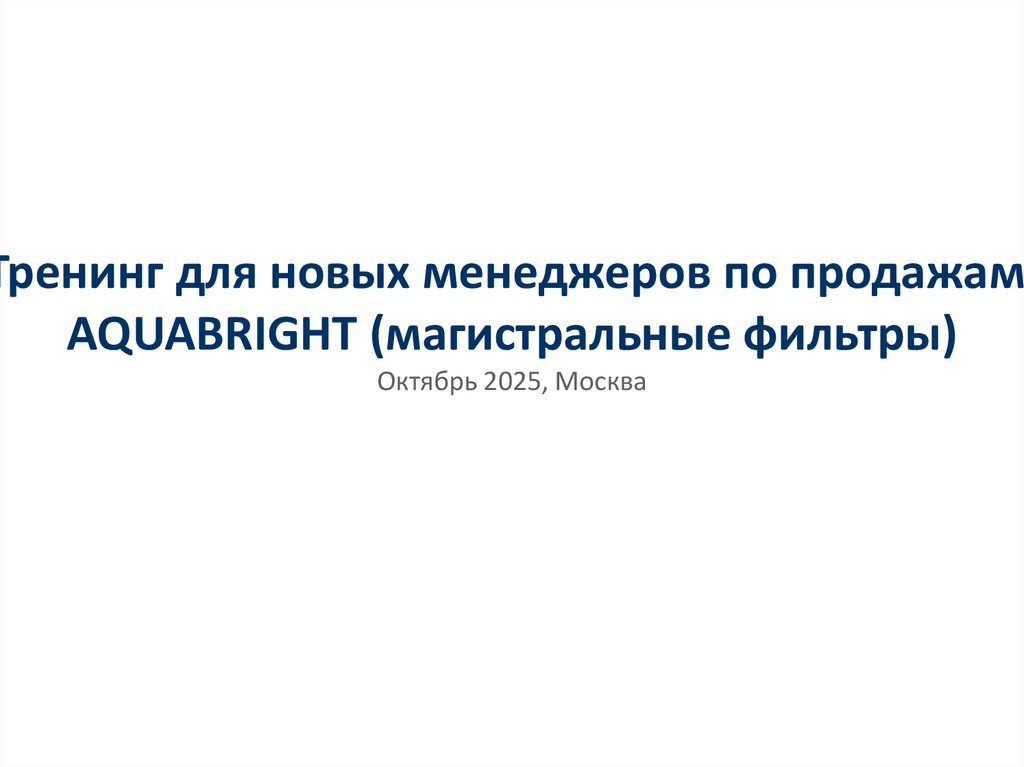 Тренинг для новых менеджеров по продажам AQUABRIGHT (магистральные фильтры)

Октябрь 2025, Москва